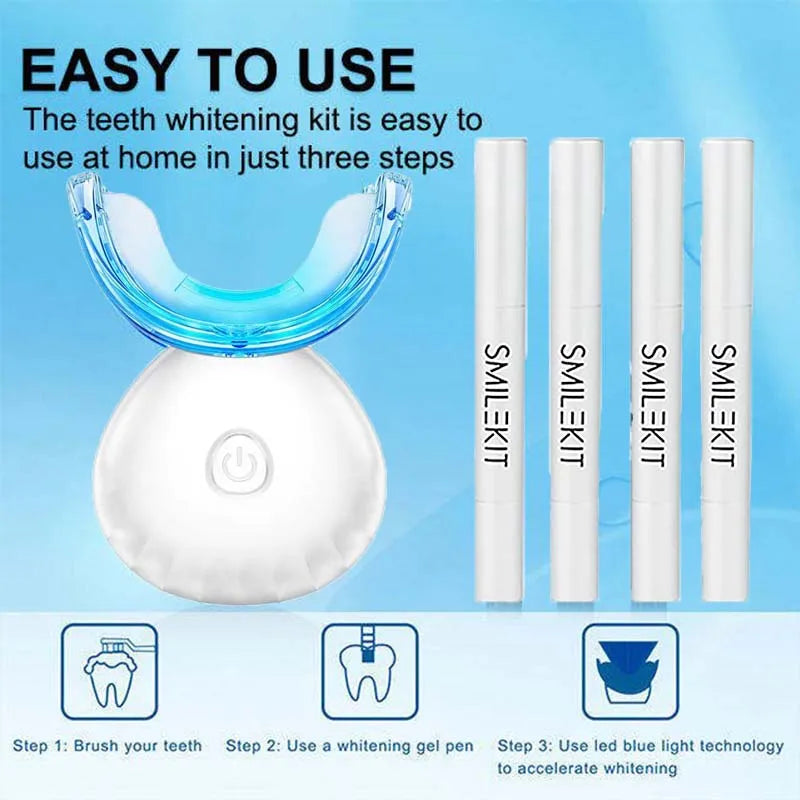 EASY TO USE
The teeth whitening kit is easy to use at home in just three steps

SMILEKIT

SMILEKIT

SMILEKIT

SMILEKIT

Step 1: Brush your teeth

Step 2: Use a whitening gel pen

Step 3: Use led blue light technology to accelerate whitening